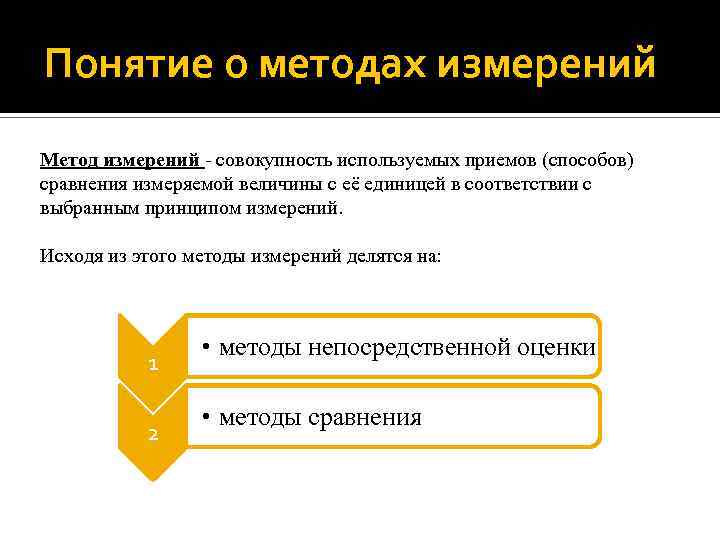 Понятие о методах измерений

Метод измерений - совокупность используемых приемов (способов) сравнения измеряемой величины с её единицей в соответствии с выбранным принципом измерений.

Исходя из этого методы измерений делятся на:

1
• методы непосредственной оценки

2
• методы сравнения